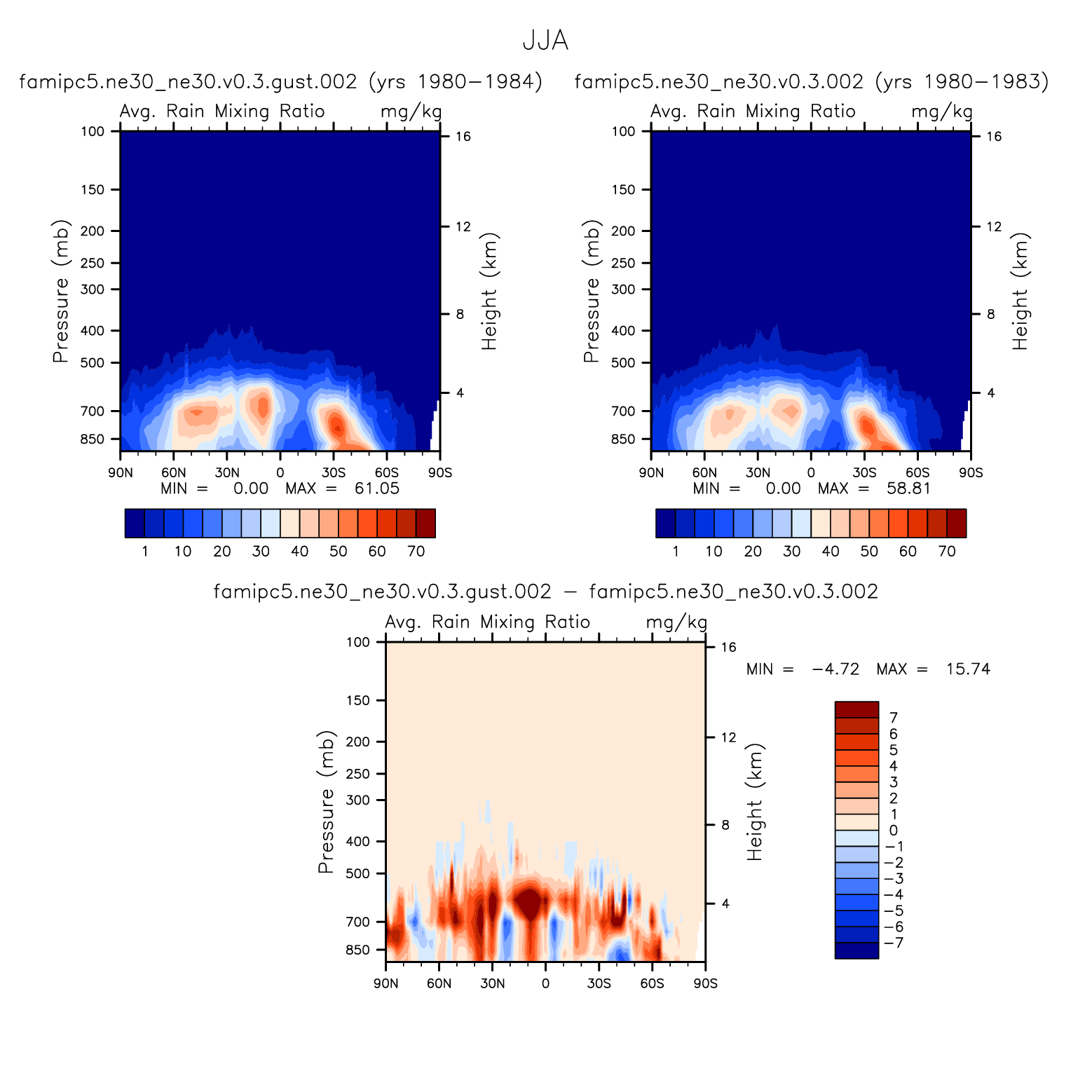 JJA

famipc5.ne30_ne30.v0.3.gust.002 (yrs 1980−1984)

Avg. Rain Mixing Ratio mg/kg

Pressure (mb)

100
150
200
250
300
400
500
700
850

Height (km)

16
12
8
4

90N 60N 30N 0 30S 60S 90S

MIN = 0.00 MAX = 61.05

1 10 20 30 40 50 60 70

famipc5.ne30_ne30.v0.3.002 (yrs 1980−1983)

Avg. Rain Mixing Ratio mg/kg

Pressure (mb)

100
150
200
250
300
400
500
700
850

Height (km)

16
12
8
4

90N 60N 30N 0 30S 60S 90S

MIN = 0.00 MAX = 58.81

1 10 20 30 40 50 60 70

famipc5.ne30_ne30.v0.3.gust.002 − famipc5.ne30_ne30.v0.3.002

Avg. Rain Mixing Ratio mg/kg

Pressure (mb)

100
150
200
250
300
400
500
700
850

Height (km)

16
12
8
4

90N 60N 30N 0 30S 60S 90S

MIN = −4.72 MAX = 15.74

7
6
5
4
3
2
1
0
−1
−2
−3
−4
−5
−6
−7